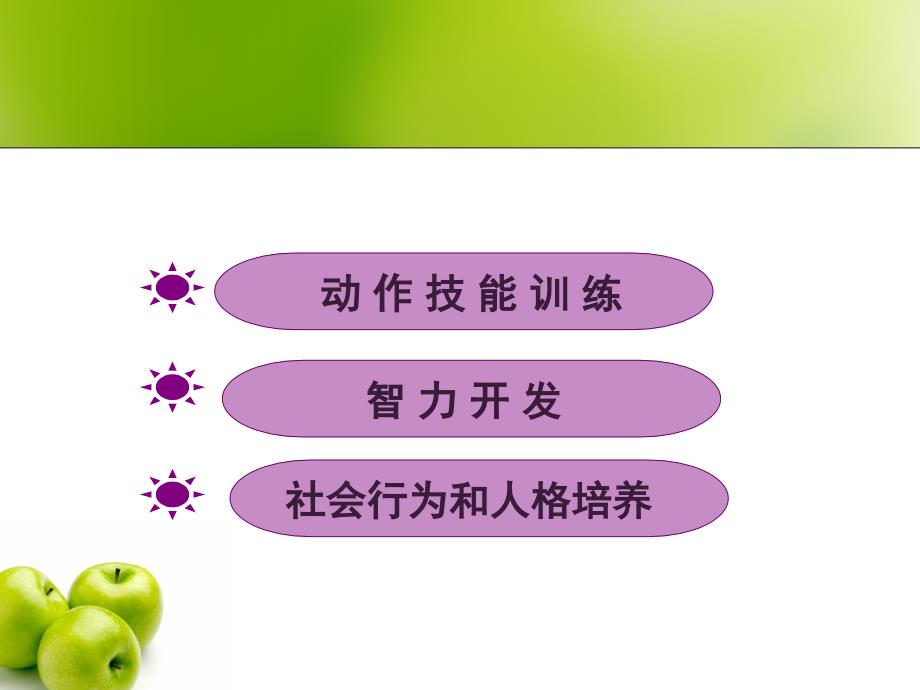 动作技能训练

智力开发

社会行为和人格培养